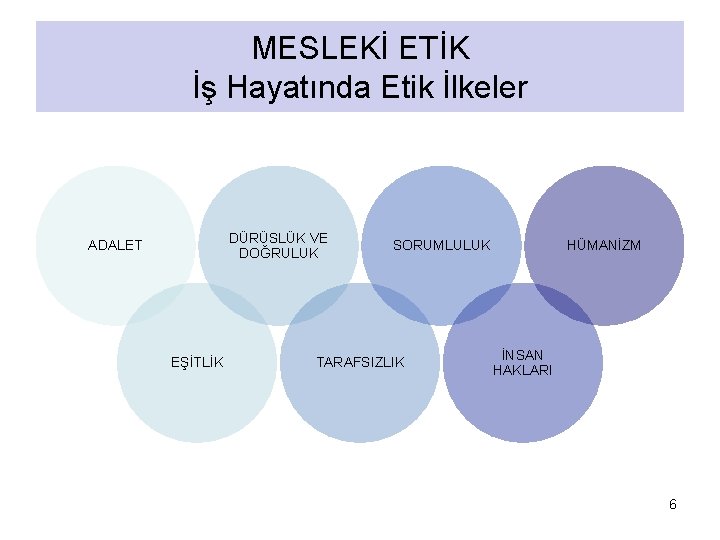 MESLEKİ ETİK
İş Hayatında Etik İlkeler

ADALET

DÜRÜSLÜK VE DOĞRULUK

SORUMLULUK

HÜMANİZM

EŞİTLİK

TARAFSIZLIK

İNSAN HAKLARI

6